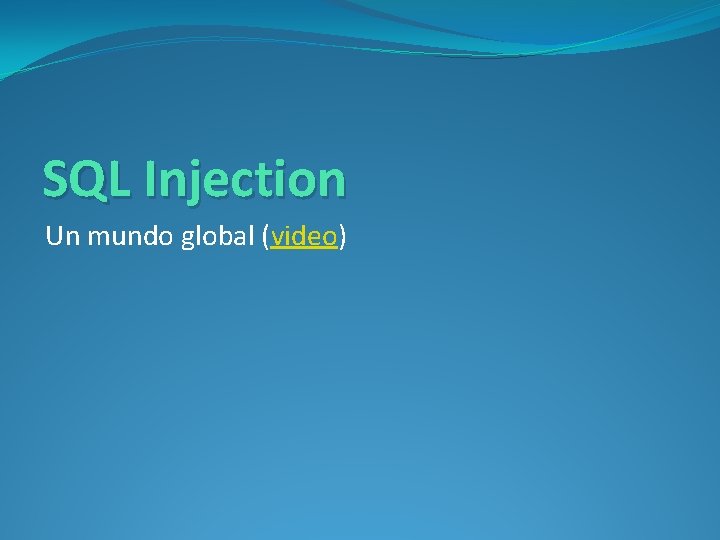 SQL Injection

Un mundo global (video)